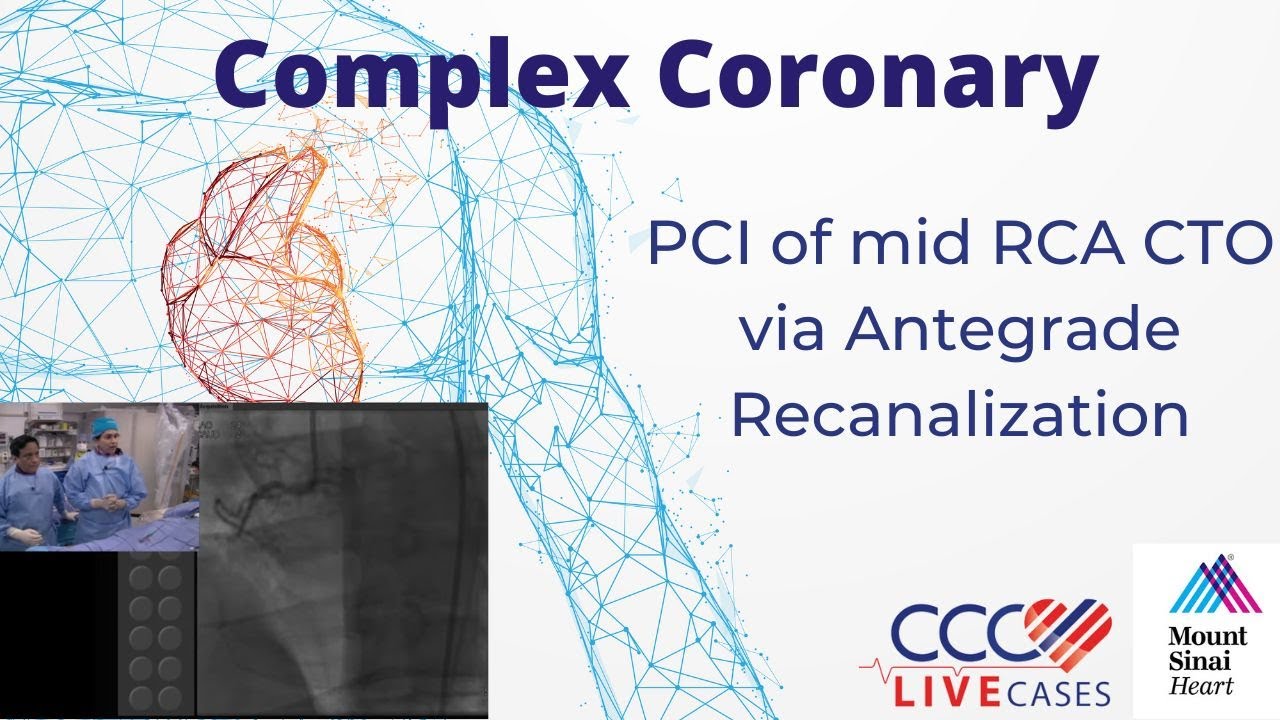 Complex Coronary

PCI of mid RCA CTO via Antegrade Recanalization

CCC LIVE CASES

Mount Sinai Heart